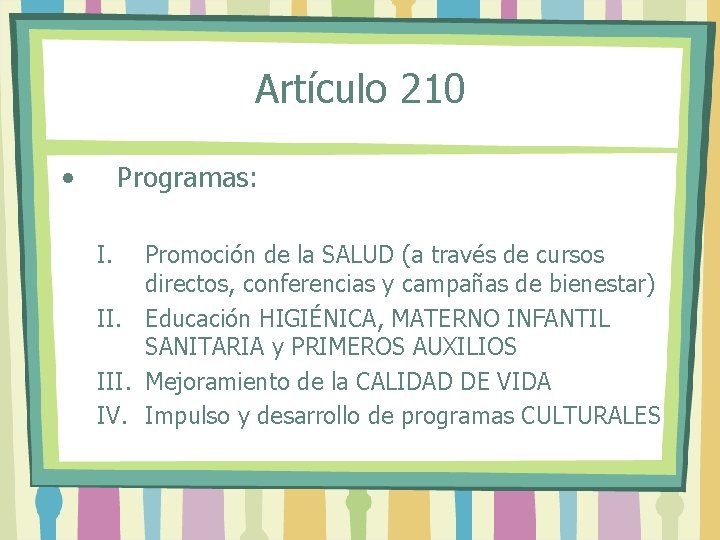 Artículo 210

• Programas:

I. Promoción de la SALUD (a través de cursos directos, conferencias y campañas de bienestar)
II. Educación HIGIÉNICA, MATERNO INFANTIL SANITARIA y PRIMEROS AUXILIOS
III. Mejoramiento de la CALIDAD DE VIDA
IV. Impulso y desarrollo de programas CULTURALES